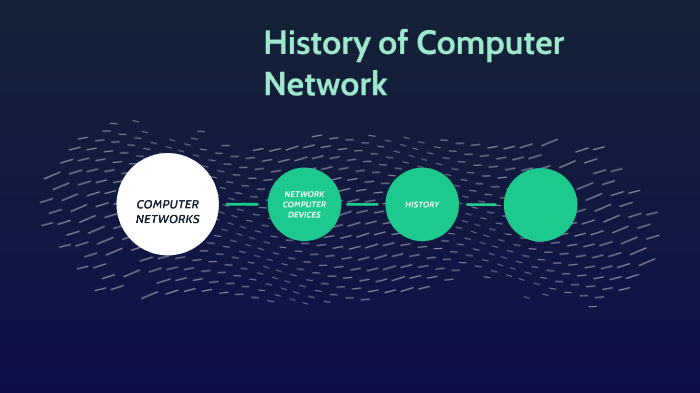 History of Computer Network

COMPUTER NETWORKS

NETWORK COMPUTER DEVICES

HISTORY